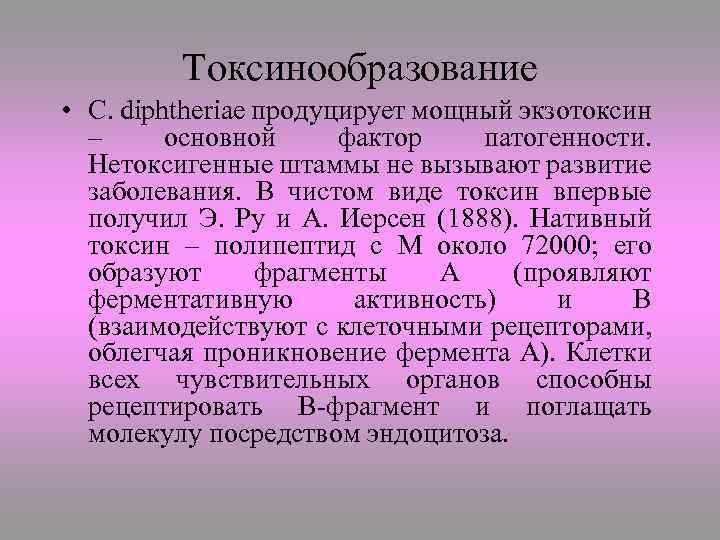 Токсинообразование

• C. diphtheriae продуцирует мощный экзотоксин – основной фактор патогенности. Нетоксигенные штаммы не вызывают развитие заболевания. В чистом виде токсин впервые получил Э. Ру и А. Иерсен (1888). Нативный токсин – полипептид с М около 72000; его образуют фрагменты А (проявляют ферментативную активность) и В (взаимодействуют с клеточными рецепторами, облегчая проникновение фермента А). Клетки всех чувствительных органов способны рецептировать В-фрагмент и поглащать молекулу посредством эндоцитоза.